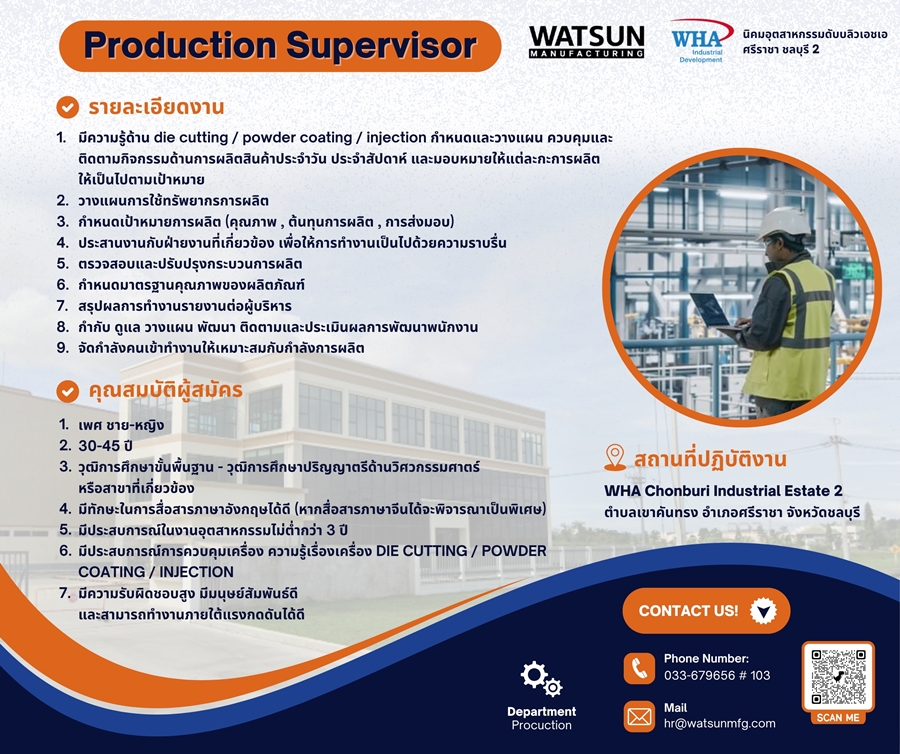 Production Supervisor

WATSUN
MANUFACTURING

WHA
Industrial Development

นิคมอุตสาหกรรมดับบลิวเอชเอ ศรีราชา ชลบุรี 2

รายละเอียดงาน

1. มีความรู้ด้าน die cutting / powder coating / injection กำหนดและวางแผน ควบคุมและติดตามกิจกรรมด้านการผลิตสินค้าประจำวัน ประจำสัปดาห์ และมอบหมายให้แต่ละกะการผลิตให้เป็นไปตามเป้าหมาย
2. วางแผนการใช้ทรัพยากรการผลิต
3. กำหนดเป้าหมายการผลิต (คุณภาพ , ต้นทุนการผลิต , การส่งมอบ)
4. ประสานงานกับฝ่ายงานที่เกี่ยวข้อง เพื่อให้การทำงานเป็นไปด้วยความราบรื่น
5. ตรวจสอบและปรับปรุงกระบวนการผลิต
6. กำหนดมาตรฐานคุณภาพของผลิตภัณฑ์
7. สรุปผลการทำงานรายงานต่อผู้บริหาร
8. กำกับ ดูแล วางแผน พัฒนา ติดตามและประเมินผลการพัฒนาพนักงาน
9. จัดกำลังคนเข้าทำงานให้เหมาะสมกับกำลังการผลิต

คุณสมบัติผู้สมัคร

1. เพศ ชาย-หญิง
2. 30-45 ปี
3. วุฒิการศึกษาขั้นพื้นฐาน - วุฒิการศึกษาปริญญาตรีด้านวิศวกรรมศาสตร์ หรือสาขาที่เกี่ยวข้อง
4. มีทักษะในการสื่อสารภาษาอังกฤษได้ดี (หากสื่อสารภาษาจีนได้จะพิจารณาเป็นพิเศษ)
5. มีประสบการณ์ในงานอุตสาหกรรมไม่ต่ำกว่า 3 ปี
6. มีประสบการณ์การควบคุมเครื่อง ความรู้เรื่องเครื่อง DIE CUTTING / POWDER COATING / INJECTION
7. มีความรับผิดชอบสูง มีมนุษย์สัมพันธ์ดี และสามารถทำงานภายใต้แรงกดดันได้ดี

สถานที่ปฏิบัติงาน
WHA Chonburi Industrial Estate 2
ตำบลเขาคันทรง อำเภอศรีราชา จังหวัดชลบุรี

CONTACT US!

Department
Procuction

Phone Number:
033-679656 # 103

Mail
hr@watsunmfg.com

SCAN ME